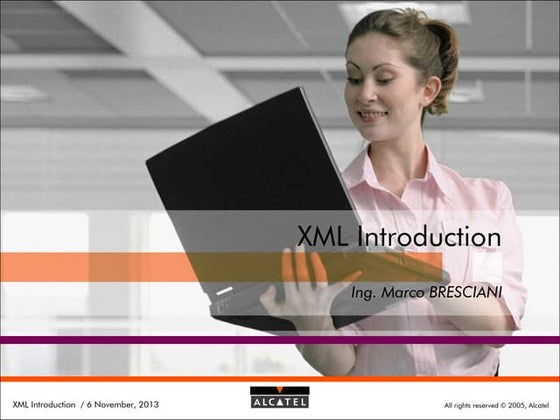 XML Introduction

Ing. Marco BRESCIANI

XML Introduction / 6 November, 2013

ALCATEL

All rights reserved © 2005, Alcatel